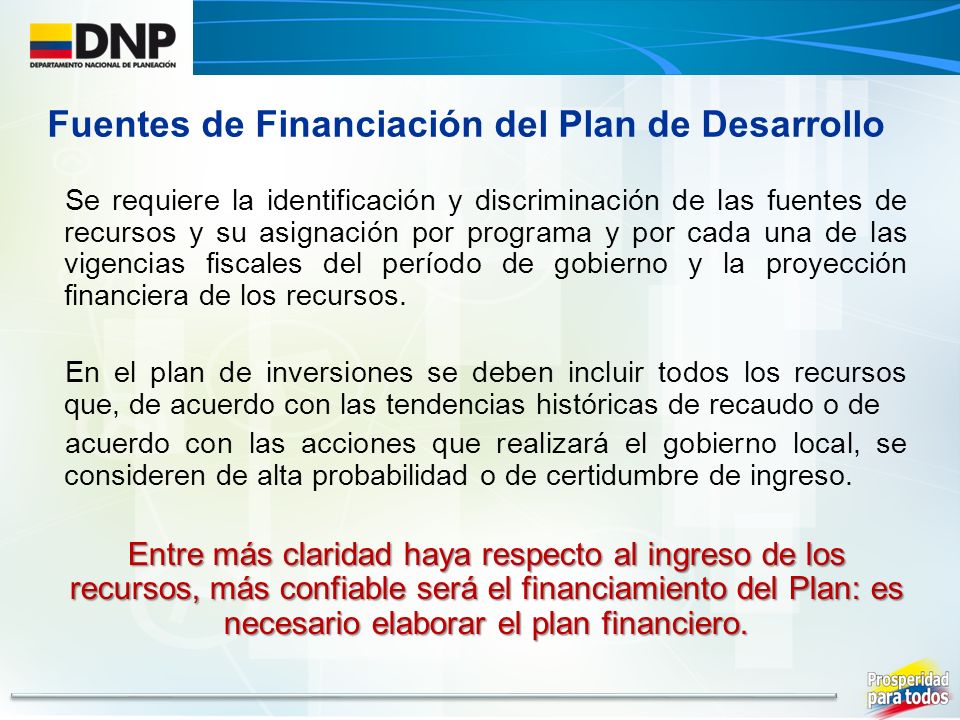 DNP
DEPARTAMENTO NACIONAL DE PLANEACIÓN

Fuentes de Financiación del Plan de Desarrollo

Se requiere la identificación y discriminación de las fuentes de recursos y su asignación por programa y por cada una de las vigencias fiscales del período de gobierno y la proyección financiera de los recursos.

En el plan de inversiones se deben incluir todos los recursos que, de acuerdo con las tendencias históricas de recaudo o de acuerdo con las acciones que realizará el gobierno local, se consideren de alta probabilidad o de certidumbre de ingreso.

Entre más claridad haya respecto al ingreso de los recursos, más confiable será el financiamiento del Plan: es necesario elaborar el plan financiero.

Prosperidad para todos